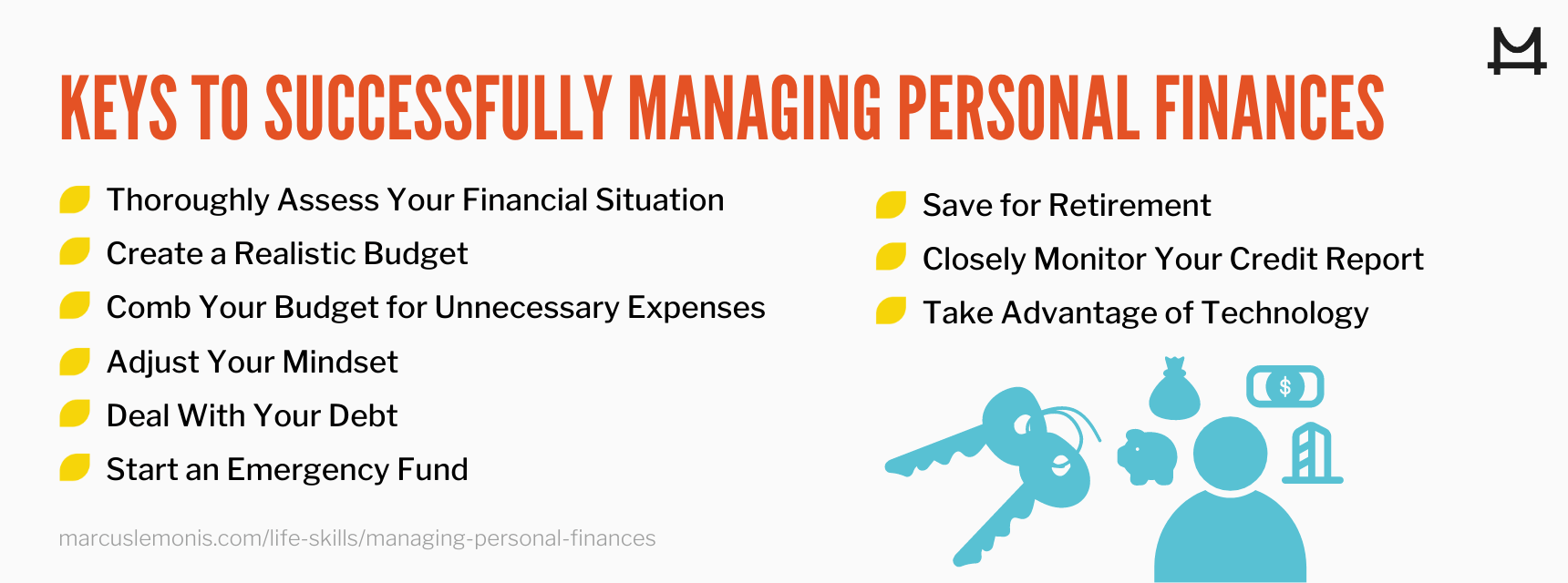 KEYS TO SUCCESSFULLY MANAGING PERSONAL FINANCES

Thoroughly Assess Your Financial Situation
Create a Realistic Budget
Comb Your Budget for Unnecessary Expenses
Adjust Your Mindset
Deal With Your Debt
Start an Emergency Fund

Save for Retirement
Closely Monitor Your Credit Report
Take Advantage of Technology

$

marcuslemonis.com/life-skills/managing-personal-finances